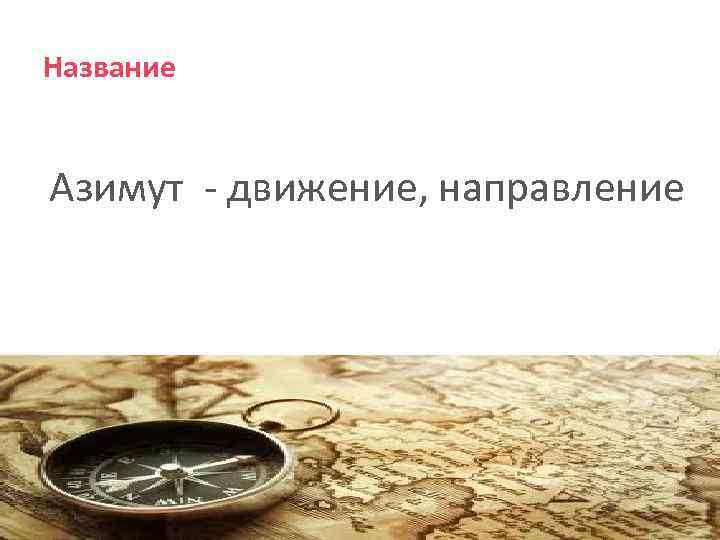 Название

Азимут - движение, направление